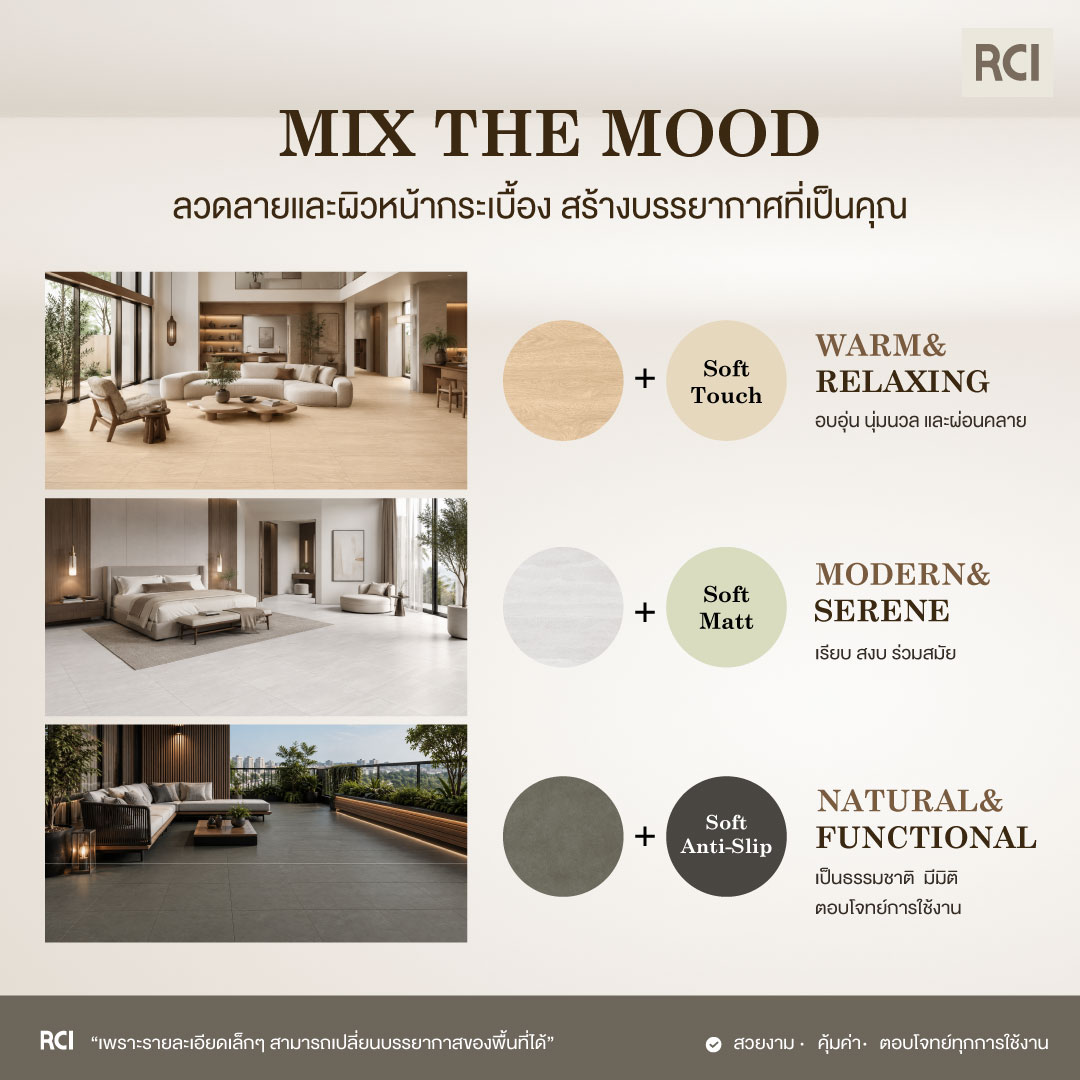 RCI

MIX THE MOOD

ลวดลายและผิวหน้ากระเบื้อง สร้างบรรยากาศที่เป็นคุณ

+ Soft Touch

WARM& RELAXING

อบอุ่น นุ่มนวล และผ่อนคลาย

+ Soft Matt

MODERN& SERENE

เรียบ สงบ ร่วมสมัย

+ Soft Anti-Slip

NATURAL& FUNCTIONAL

เป็นธรรมชาติ มีมิติ ตอบโจทย์การใช้งาน

RCI "เพราะรายละเอียดเล็กๆ สามารถเปลี่ยนบรรยากาศของพื้นที่ได้"

สวยงาม · คุ้มค่า · ตอบโจทย์ทุกการใช้งาน